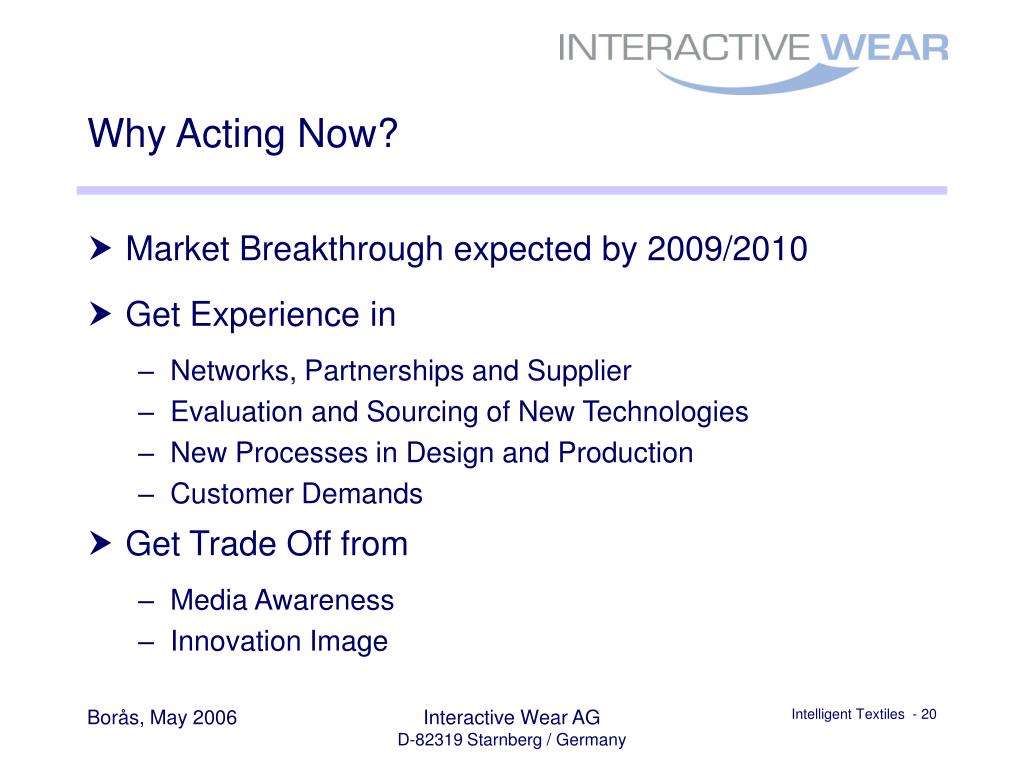 INTERACTIVE WEAR

Why Acting Now?

Market Breakthrough expected by 2009/2010

Get Experience in

– Networks, Partnerships and Supplier
– Evaluation and Sourcing of New Technologies
– New Processes in Design and Production
– Customer Demands

Get Trade Off from

– Media Awareness
– Innovation Image

Borås, May 2006

Interactive Wear AG
D-82319 Starnberg / Germany

Intelligent Textiles - 20